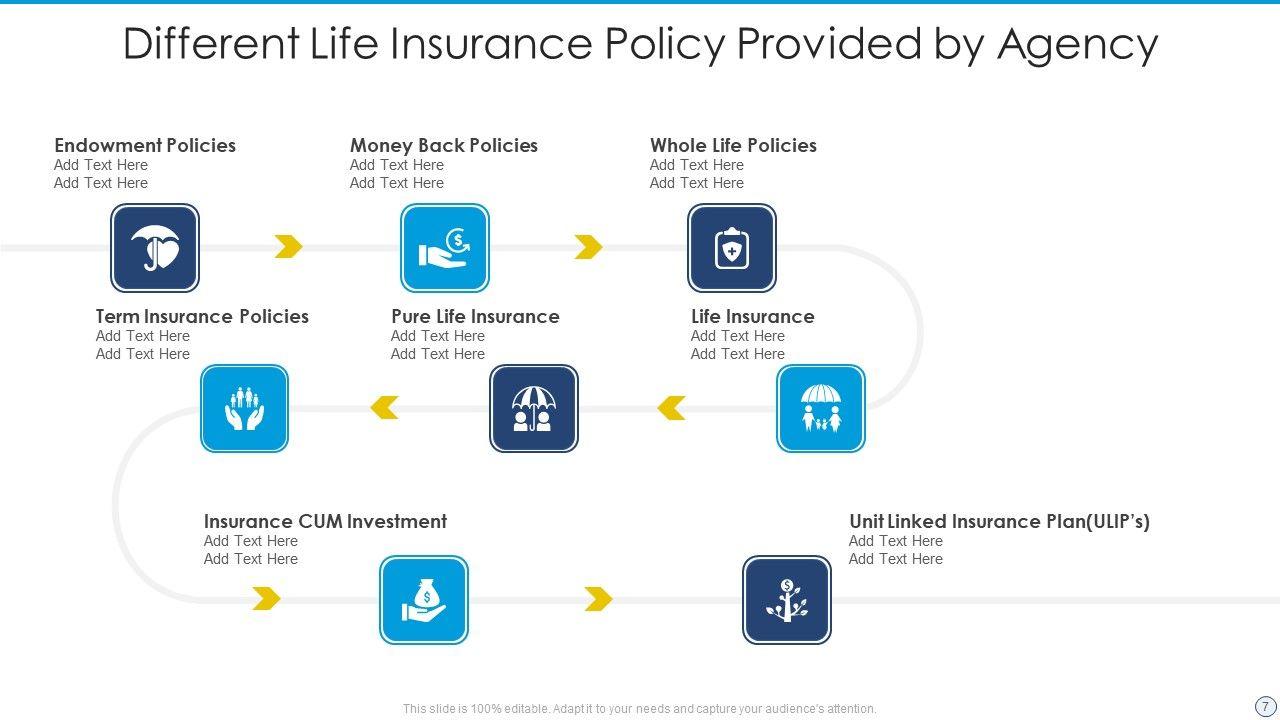 Different Life Insurance Policy Provided by Agency

Endowment Policies
Add Text Here
Add Text Here

Money Back Policies
Add Text Here
Add Text Here

Whole Life Policies
Add Text Here
Add Text Here

Term Insurance Policies
Add Text Here
Add Text Here

Pure Life Insurance
Add Text Here
Add Text Here

Life Insurance
Add Text Here
Add Text Here

Insurance CUM Investment
Add Text Here
Add Text Here

Unit Linked Insurance Plan(ULIP's)
Add Text Here
Add Text Here

This slide is 100% editable. Adapt it to your needs and capture your audience's attention.

7